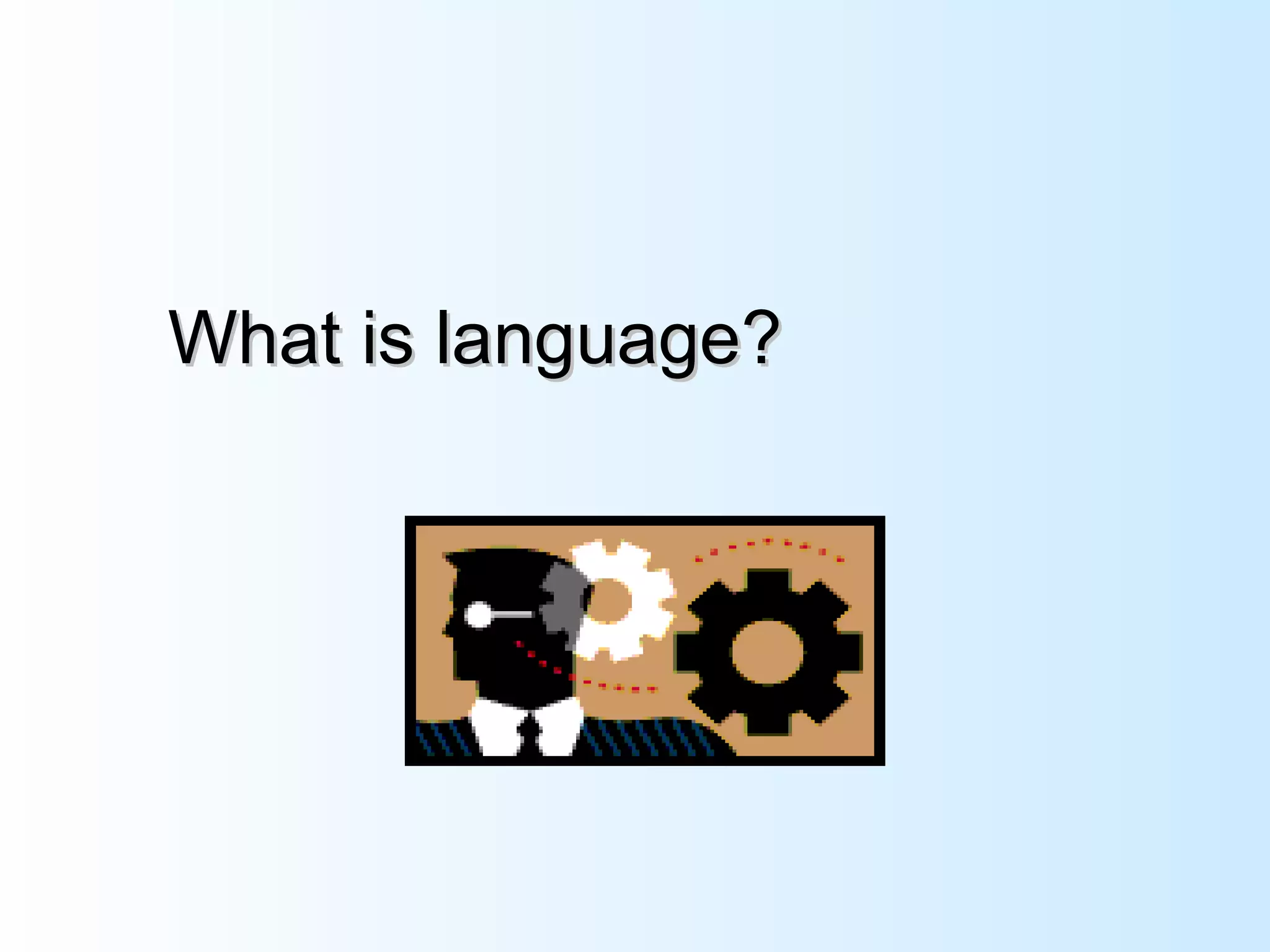 What is language?